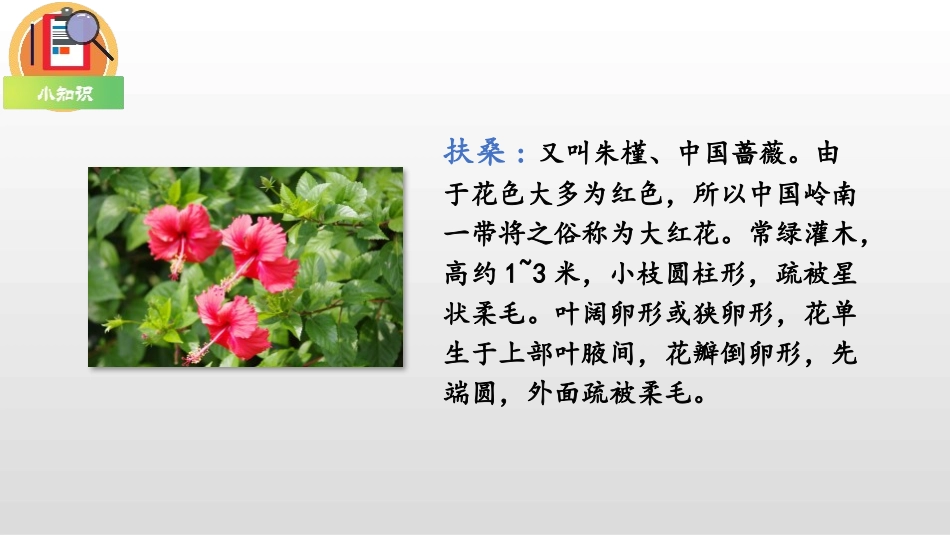 小知识

扶桑：又叫朱槿、中国蔷薇。由于花色大多为红色，所以中国岭南一带将之俗称为大红花。常绿灌木，高约1~3米，小枝圆柱形，疏被星状柔毛。叶阔卵形或狭卵形，花单生于上部叶腋间，花瓣倒卵形，先端圆，外面疏被柔毛。